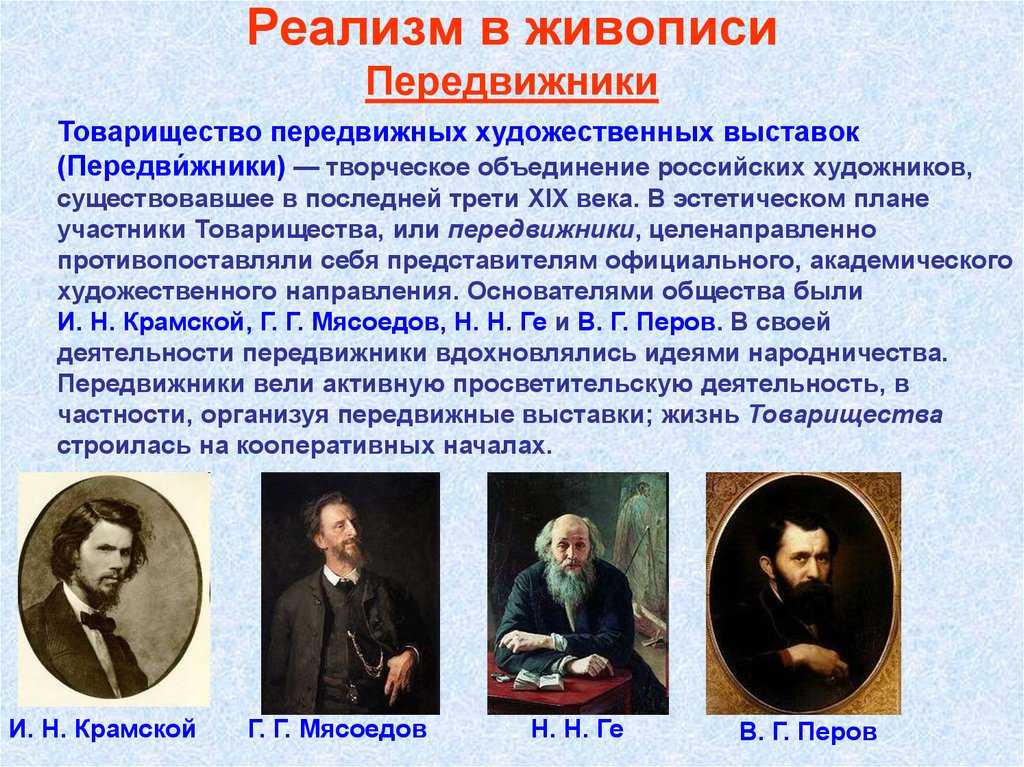 Реализм в живописи

Передвижники

Товарищество передвижных художественных выставок (Передви́жники) — творческое объединение российских художников, существовавшее в последней трети XIX века. В эстетическом плане участники Товарищества, или передвижники, целенаправленно противопоставляли себя представителям официального, академического художественного направления. Основателями общества были И. Н. Крамской, Г. Г. Мясоедов, Н. Н. Ге и В. Г. Перов. В своей деятельности передвижники вдохновлялись идеями народничества. Передвижники вели активную просветительскую деятельность, в частности, организуя передвижные выставки; жизнь Товарищества строилась на кооперативных началах.

И. Н. Крамской

Г. Г. Мясоедов

Н. Н. Ге

В. Г. Перов